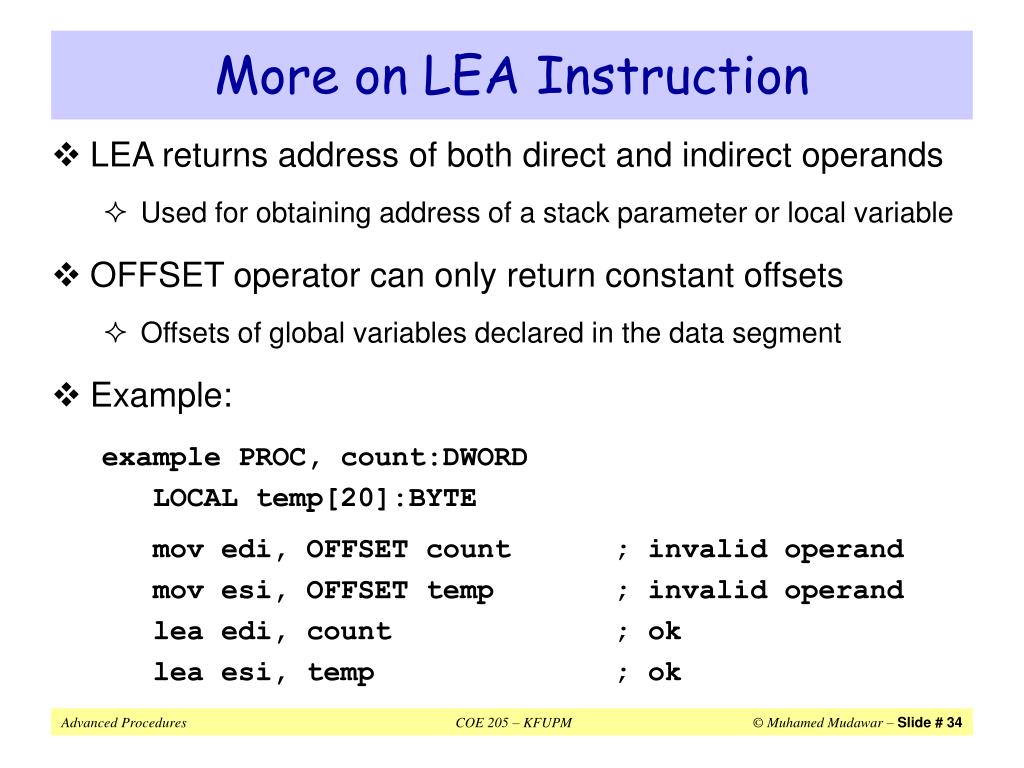 More on LEA Instruction

❖ LEA returns address of both direct and indirect operands

✧ Used for obtaining address of a stack parameter or local variable

❖ OFFSET operator can only return constant offsets

✧ Offsets of global variables declared in the data segment

❖ Example:

example PROC, count:DWORD
LOCAL temp[20]:BYTE

mov edi, OFFSET count ; invalid operand
mov esi, OFFSET temp ; invalid operand
lea edi, count ; ok
lea esi, temp ; ok

Advanced Procedures COE 205 – KFUPM © Muhamed Mudawar – Slide # 34